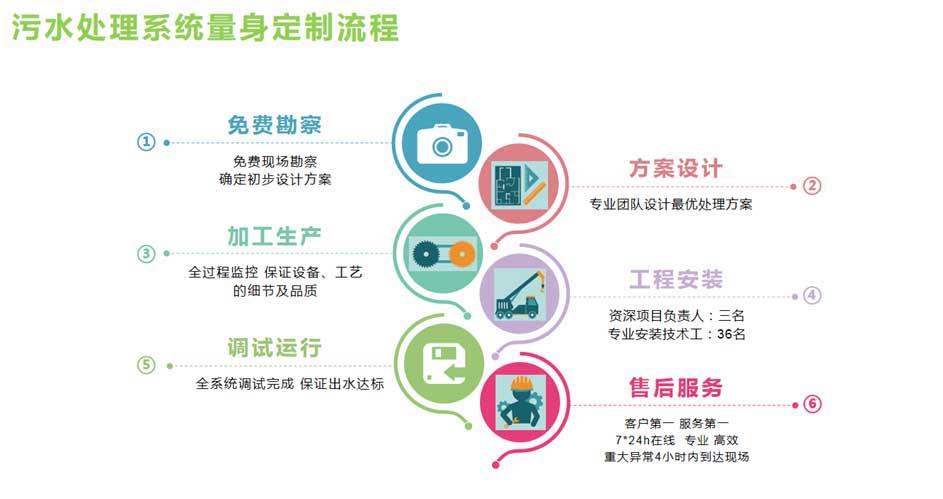 污水处理系统量身定制流程

① 免费勘察
免费现场勘察
确定初步设计方案

方案设计 ②
专业团队设计最优处理方案

③ 加工生产
全过程监控 保证设备、工艺的细节及品质

工程安装 ④
资深项目负责人：三名
专业安装技术工：36名

⑤ 调试运行
全系统调试完成 保证出水达标

售后服务 ⑥
客户第一 服务第一
7*24h在线 专业 高效
重大异常4小时内到达现场